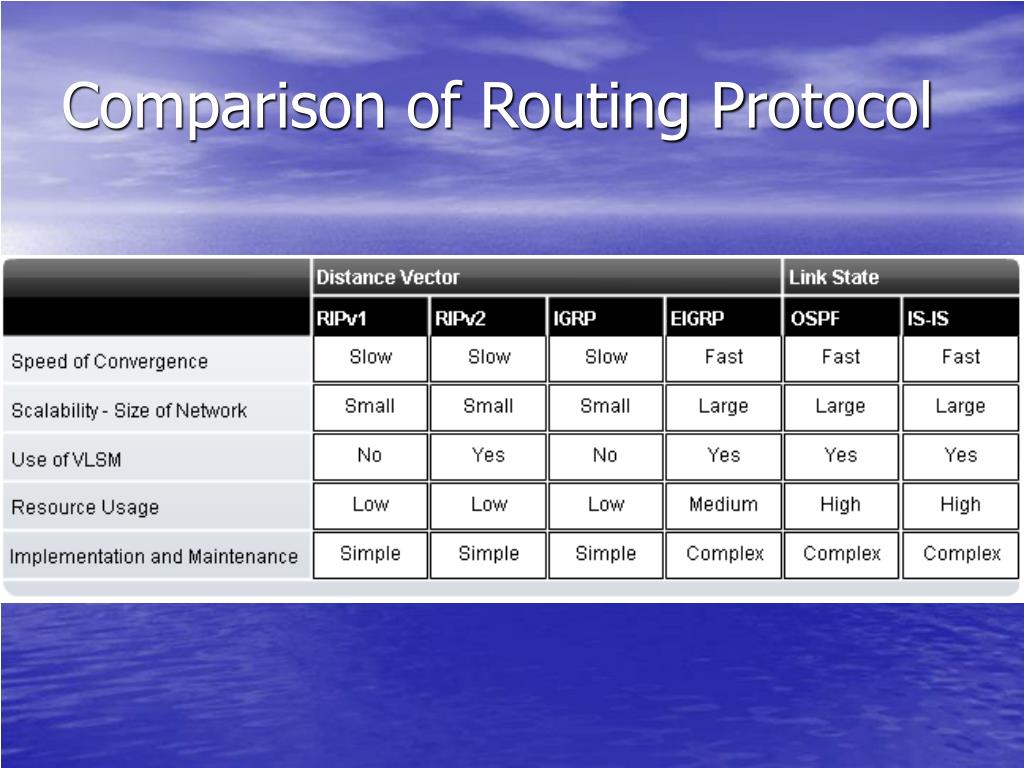 Comparison of Routing Protocol

| | Distance Vector | | | | Link State | |
|---|---|---|---|---|---|---|
| | RIPv1 | RIPv2 | IGRP | EIGRP | OSPF | IS-IS |
| Speed of Convergence | Slow | Slow | Slow | Fast | Fast | Fast |
| Scalability - Size of Network | Small | Small | Small | Large | Large | Large |
| Use of VLSM | No | Yes | No | Yes | Yes | Yes |
| Resource Usage | Low | Low | Low | Medium | High | High |
| Implementation and Maintenance | Simple | Simple | Simple | Complex | Complex | Complex |